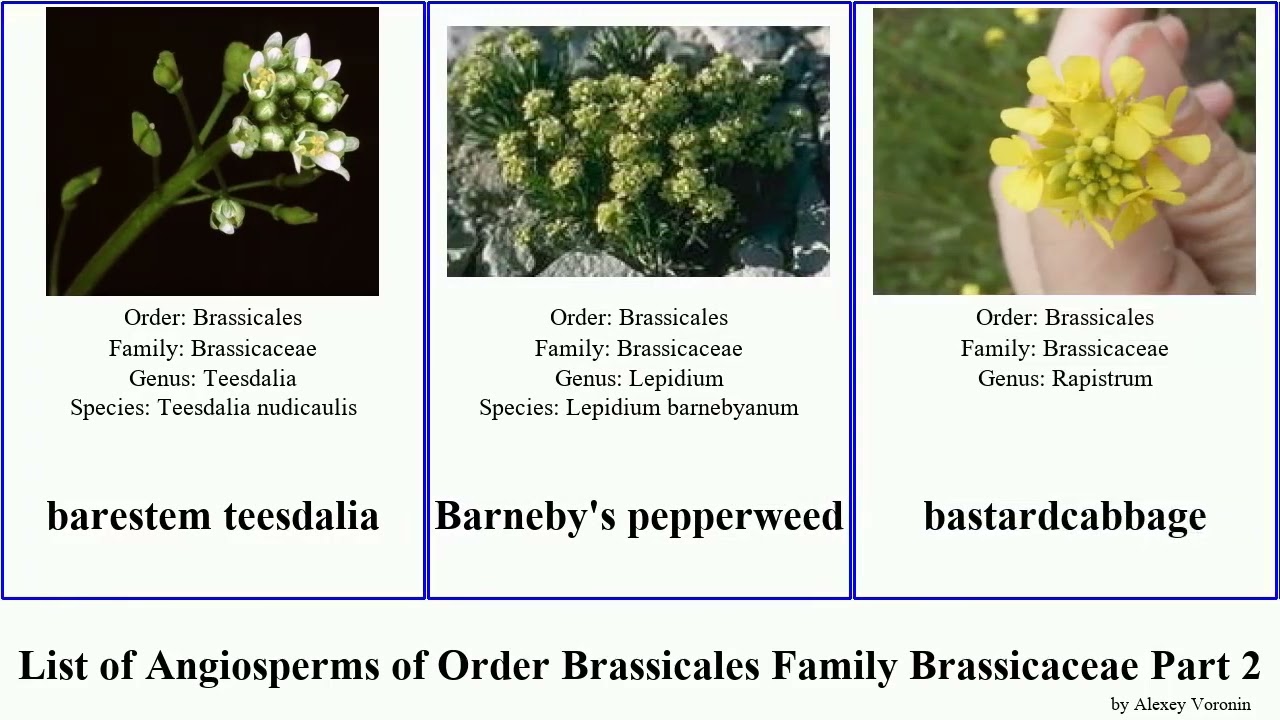 Order: Brassicales
Family: Brassicaceae
Genus: Teesdalia
Species: Teesdalia nudicaulis

barestem teesdalia

Order: Brassicales
Family: Brassicaceae
Genus: Lepidium
Species: Lepidium barnebyanum

Barneby's pepperweed

Order: Brassicales
Family: Brassicaceae
Genus: Rapistrum

bastardcabbage

List of Angiosperms of Order Brassicales Family Brassicaceae Part 2

by Alexey Voronin